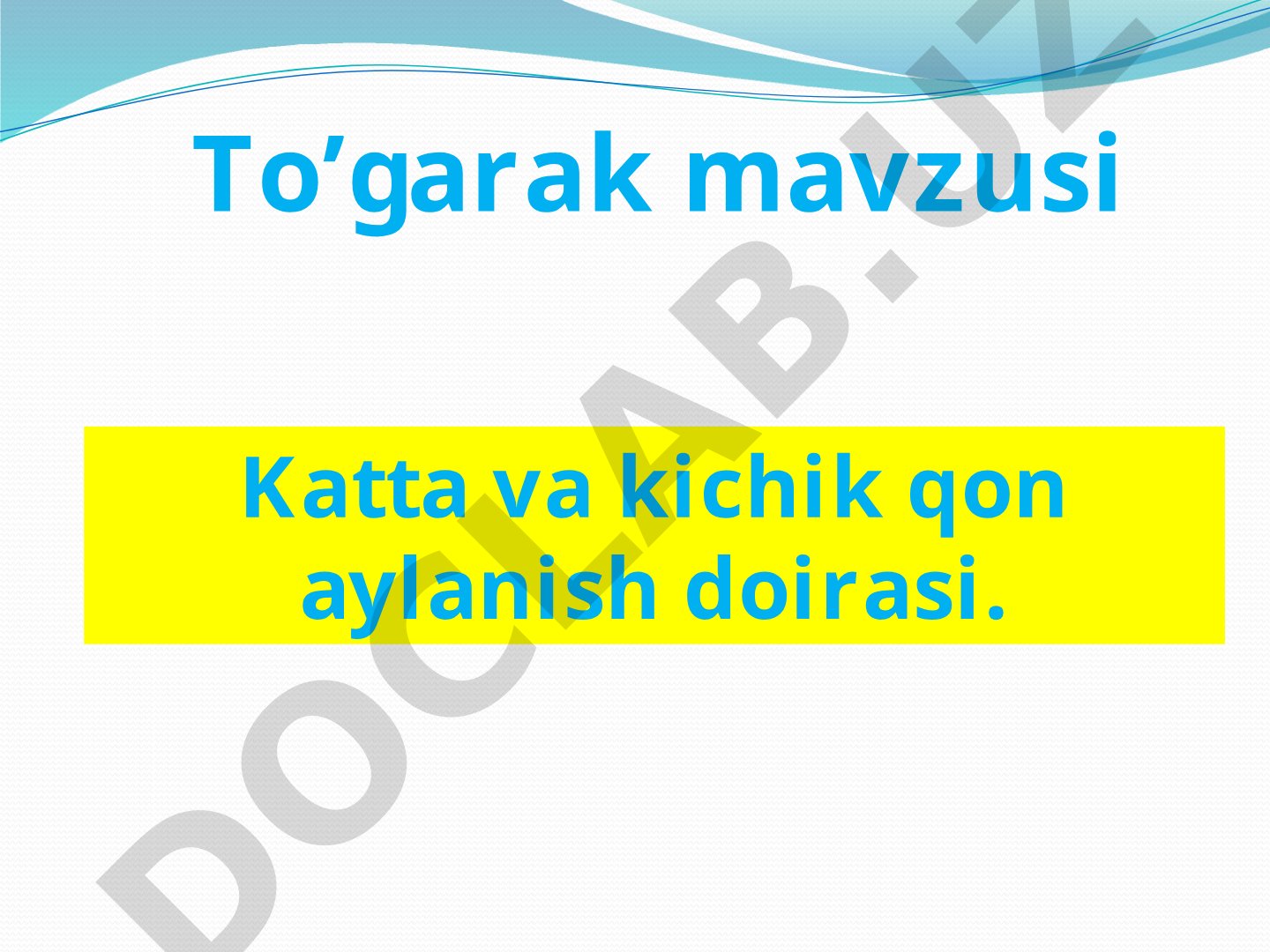 To’garak mavzusi

Katta va kichik qon aylanish doirasi.

DOCLAB.UZ